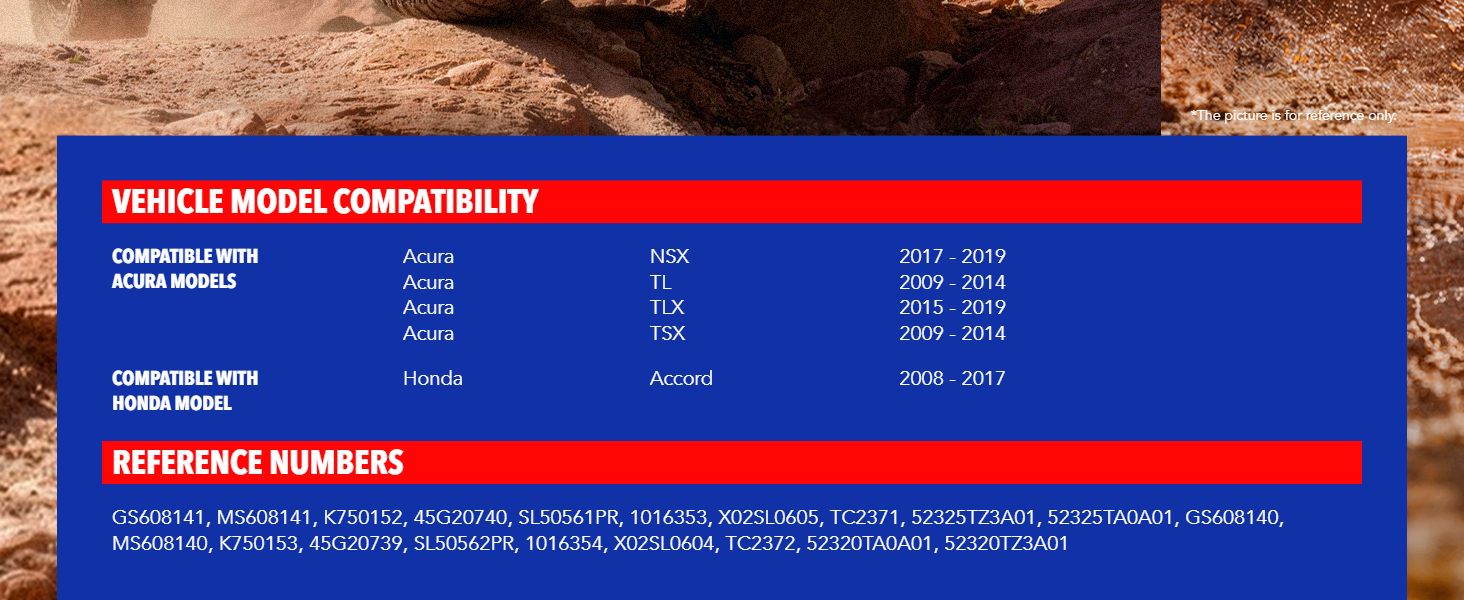 *The picture is for reference only.

VEHICLE MODEL COMPATIBILITY

COMPATIBLE WITH
ACURA MODELS

Acura NSX 2017 - 2019
Acura TL 2009 - 2014
Acura TLX 2015 - 2019
Acura TSX 2009 - 2014

COMPATIBLE WITH
HONDA MODEL

Honda Accord 2008 - 2017

REFERENCE NUMBERS

GS608141, MS608141, K750152, 45G20740, SL50561PR, 1016353, X02SL0605, TC2371, 52325TZ3A01, 52325TA0A01, GS608140, MS608140, K750153, 45G20739, SL50562PR, 1016354, X02SL0604, TC2372, 52320TA0A01, 52320TZ3A01